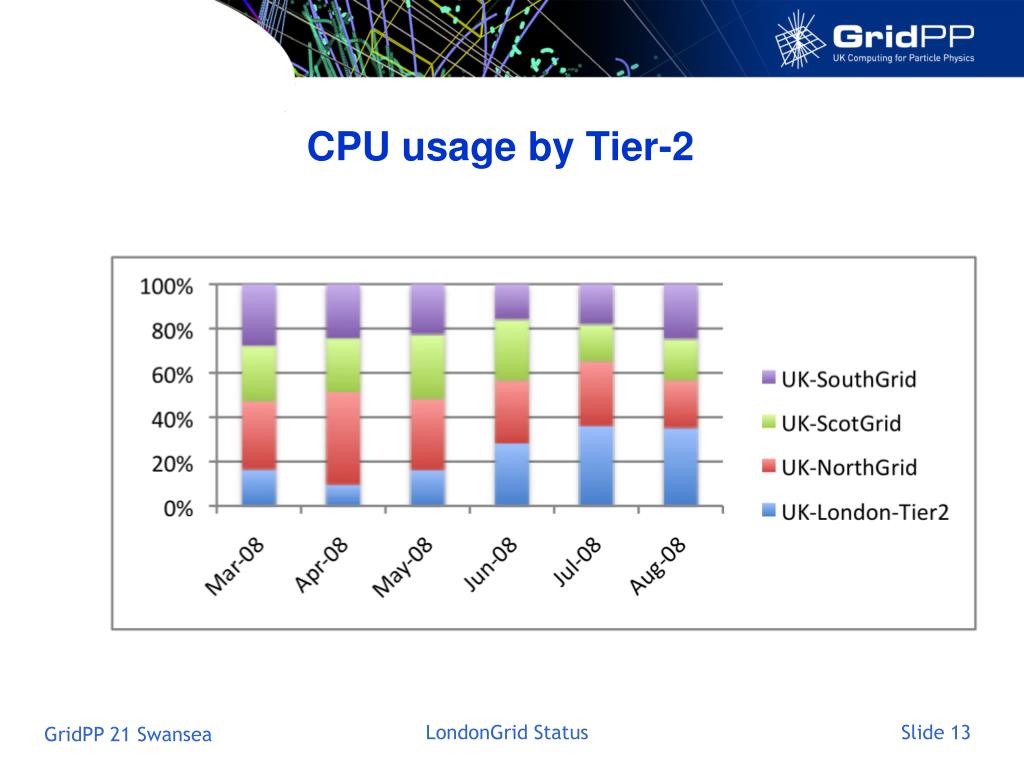 GridPP
UK Computing for Particle Physics

CPU usage by Tier-2

100%
80%
60%
40%
20%
0%

Mar-08
Apr-08
May-08
Jun-08
Jul-08
Aug-08

UK-SouthGrid
UK-ScotGrid
UK-NorthGrid
UK-London-Tier2

GridPP 21 Swansea
LondonGrid Status
Slide 13